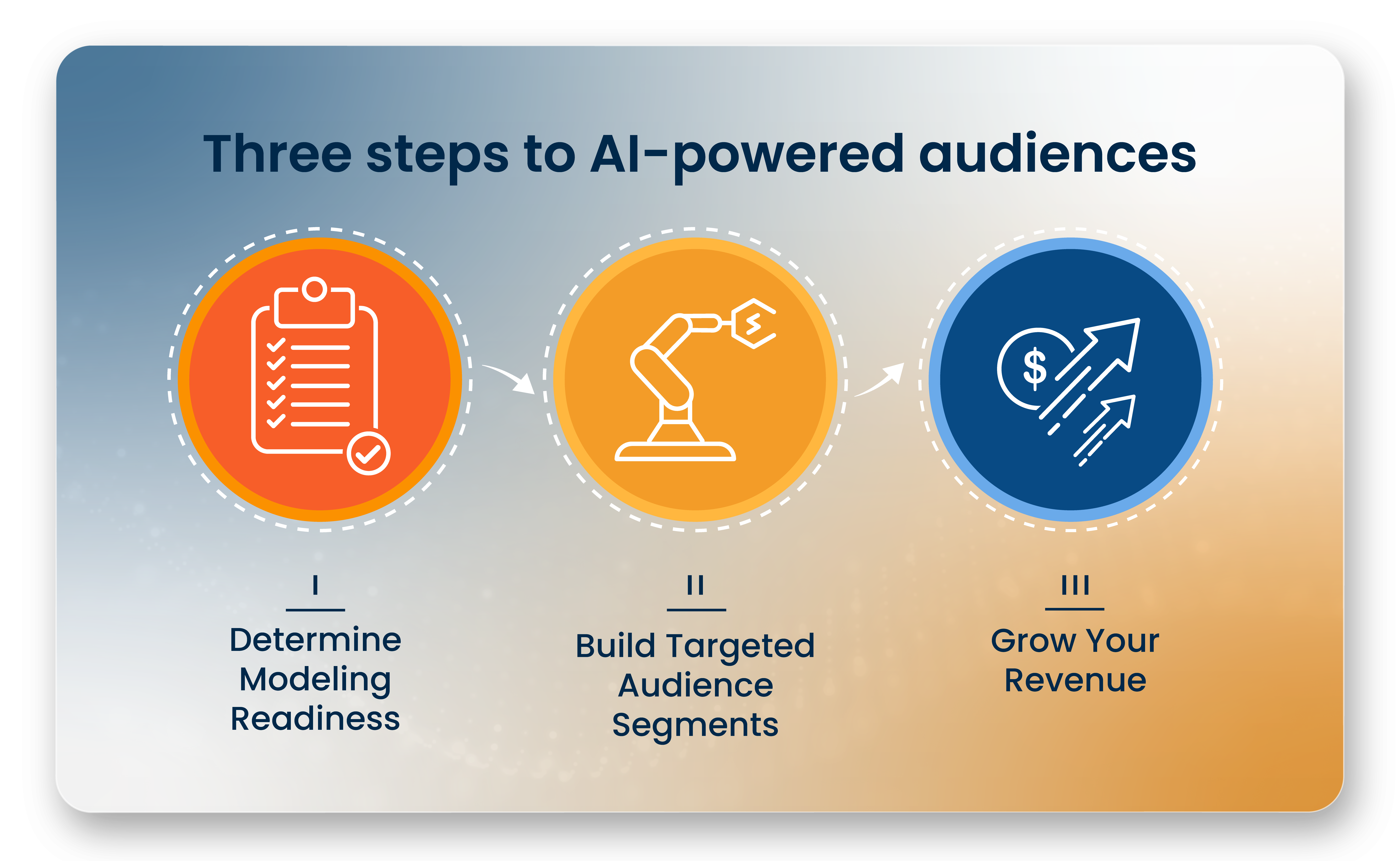 Three steps to AI-powered audiences

$

I

Determine Modeling Readiness

II

Build Targeted Audience Segments

III

Grow Your Revenue